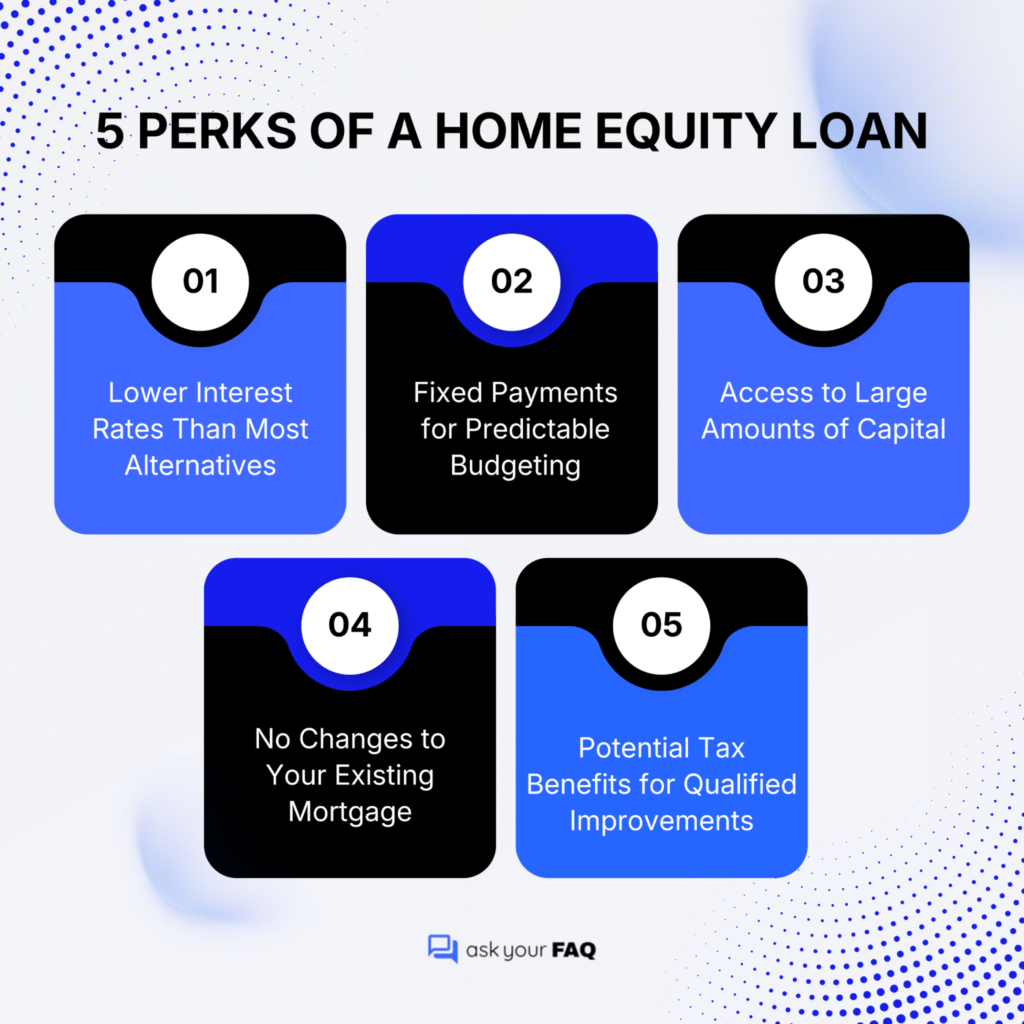 5 PERKS OF A HOME EQUITY LOAN

01

Lower Interest Rates Than Most Alternatives

02

Fixed Payments for Predictable Budgeting

03

Access to Large Amounts of Capital

04

No Changes to Your Existing Mortgage

05

Potential Tax Benefits for Qualified Improvements

ask your FAQ